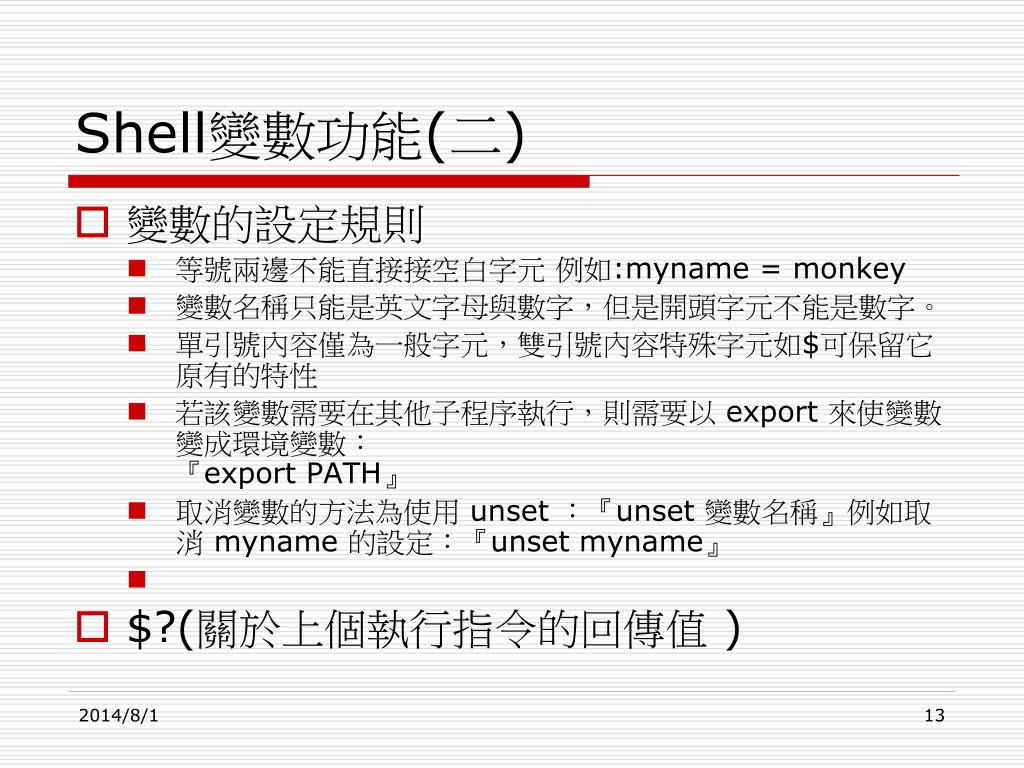 Shell變數功能(二)

變數的設定規則

等號兩邊不能直接接空白字元 例如:myname = monkey

變數名稱只能是英文字母與數字，但是開頭字元不能是數字。

單引號內容僅為一般字元，雙引號內容特殊字元如$可保留它原有的特性

若該變數需要在其他子程序執行，則需要以 export 來使變數變成環境變數：
『export PATH』

取消變數的方法為使用 unset ：『unset 變數名稱』例如取消 myname 的設定：『unset myname』

$?(關於上個執行指令的回傳值 )

2014/8/1

13